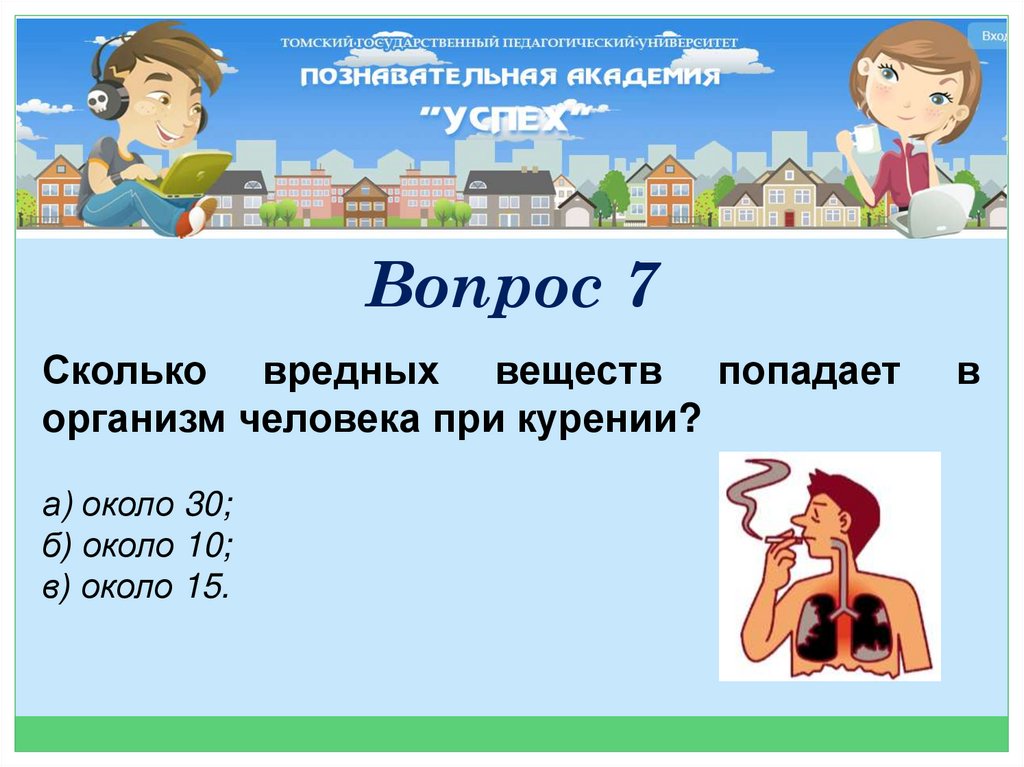 ТОМСКИЙ ГОСУДАРСТВЕННЫЙ ПЕДАГОГИЧЕСКИЙ УНИВЕРСИТЕТ
ПОЗНАВАТЕЛЬНАЯ АКАДЕМИЯ
"УСПЕХ"

Вход

Вопрос 7

Сколько вредных веществ попадает в организм человека при курении?

а) около 30;
б) около 10;
в) около 15.